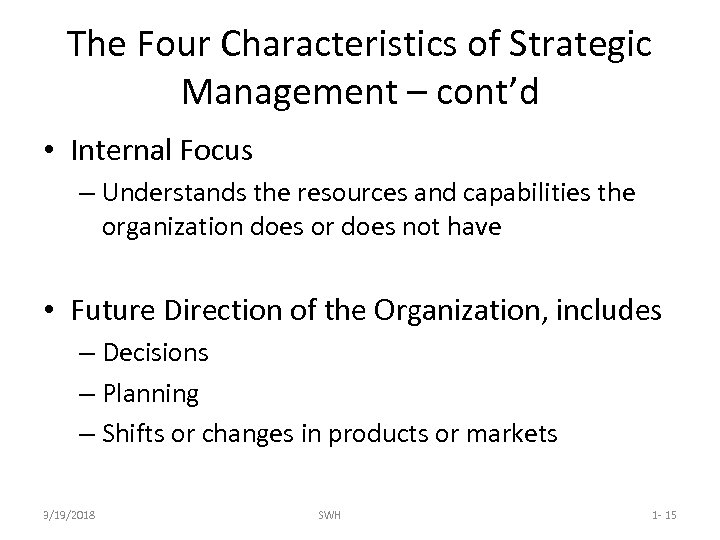 The Four Characteristics of Strategic Management – cont'd

• Internal Focus
– Understands the resources and capabilities the organization does or does not have

• Future Direction of the Organization, includes
– Decisions
– Planning
– Shifts or changes in products or markets

3/19/2018 SWH 1- 15